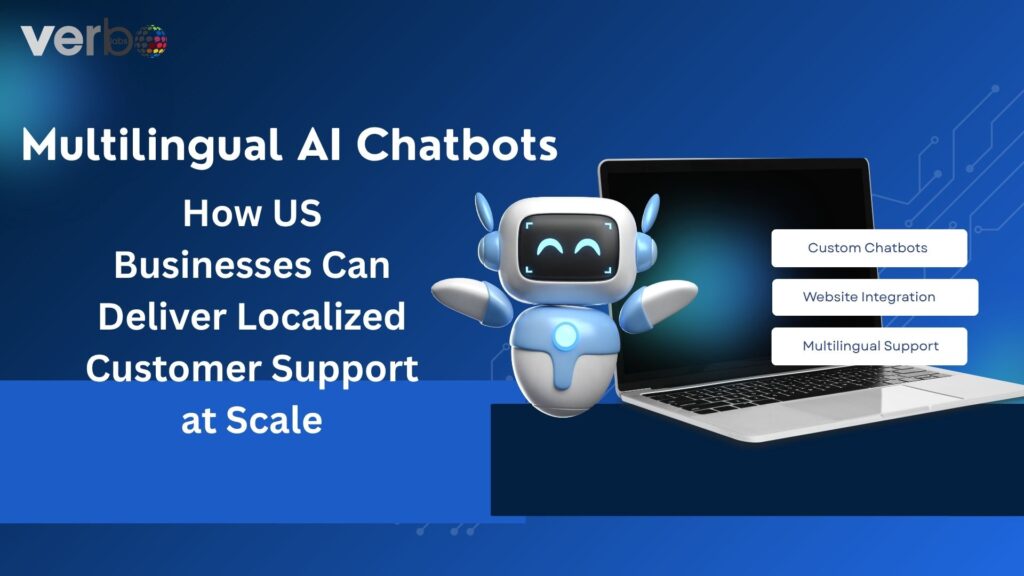 verbo labs

Multilingual AI Chatbots

How US Businesses Can Deliver Localized Customer Support at Scale

Custom Chatbots

Website Integration

Multilingual Support